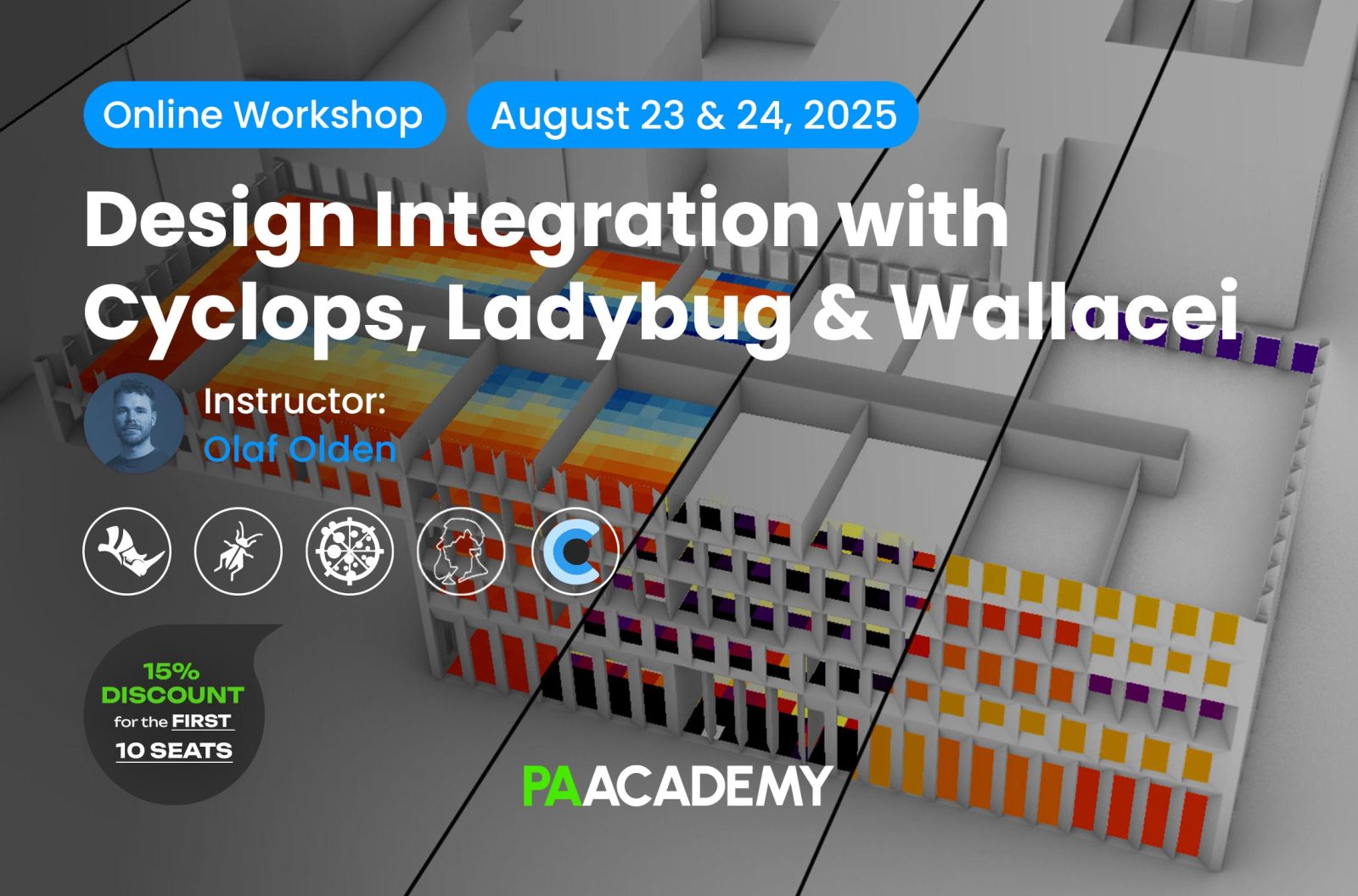 Online Workshop
August 23 & 24, 2025

Design Integration with Cyclops, Ladybug & Wallacei

Instructor:
Olaf Olden

15% DISCOUNT for the FIRST 10 SEATS

PAACADEMY